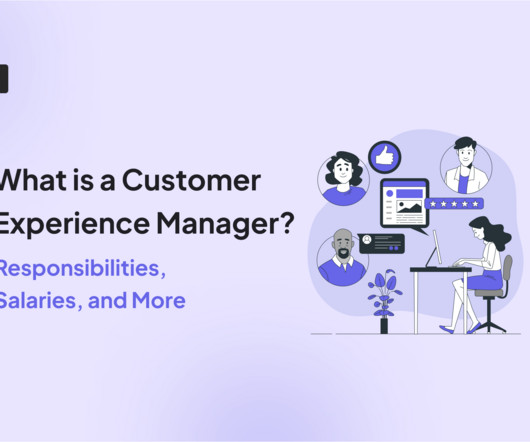 What is a Customer Experience Manager?

Responsibilities, Salaries, and More